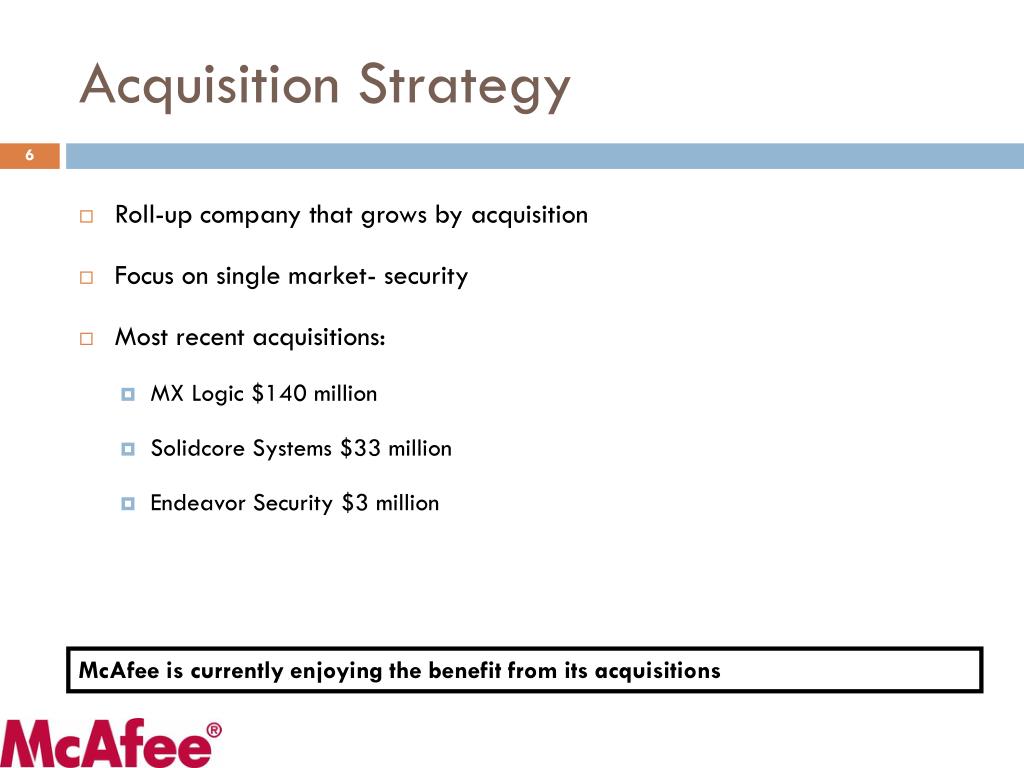 Acquisition Strategy

6

Roll-up company that grows by acquisition

Focus on single market- security

Most recent acquisitions:

MX Logic \$140 million

Solidcore Systems \$33 million

Endeavor Security \$3 million

McAfee is currently enjoying the benefit from its acquisitions

McAfee®